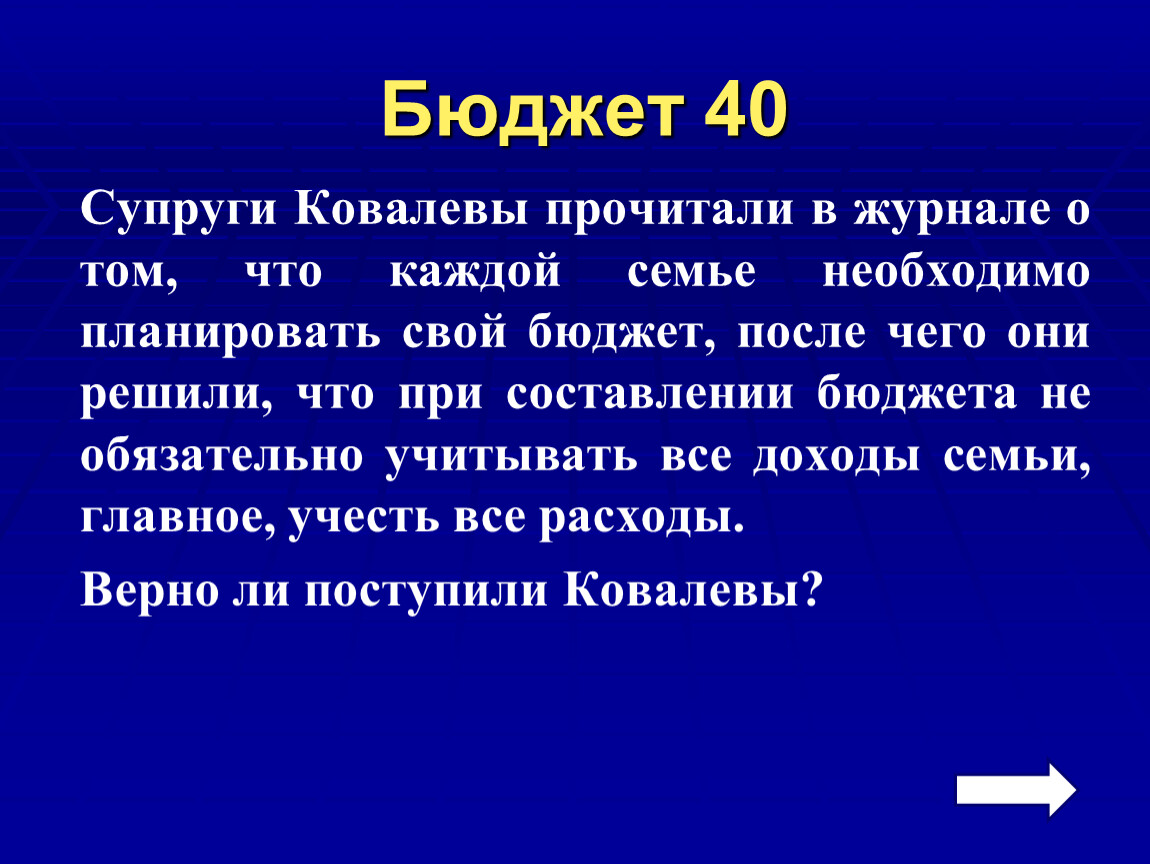 Бюджет 40

Супруги Ковалевы прочитали в журнале о том, что каждой семье необходимо планировать свой бюджет, после чего они решили, что при составлении бюджета не обязательно учитывать все доходы семьи, главное, учесть все расходы.

Верно ли поступили Ковалевы?